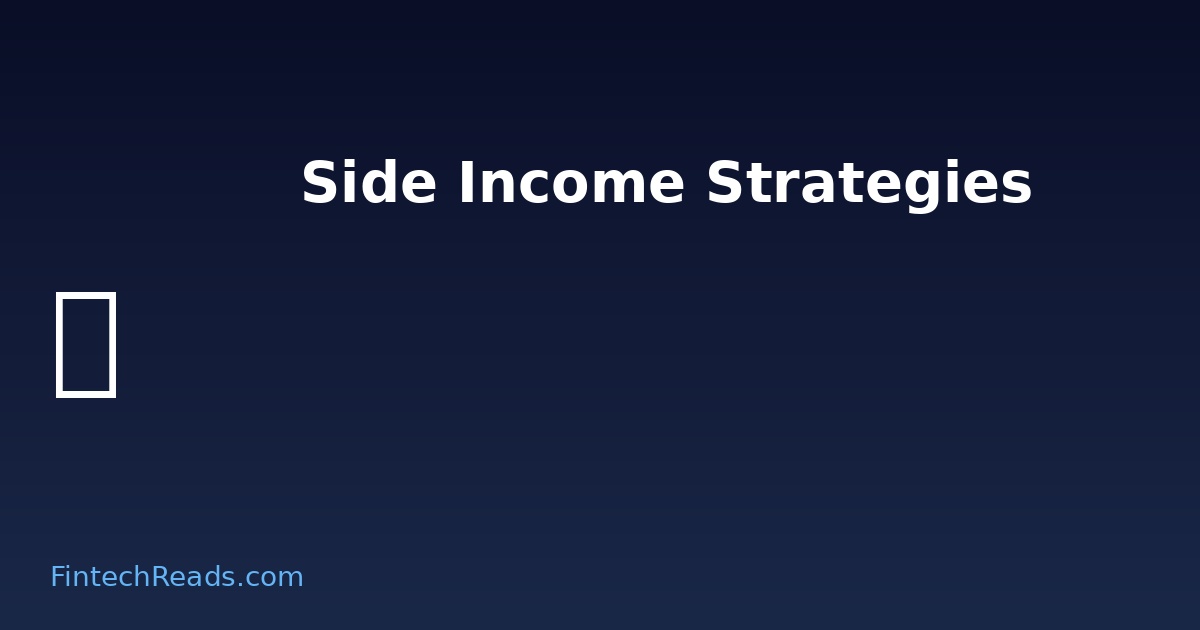 Side Income Strategies

FintechReads.com